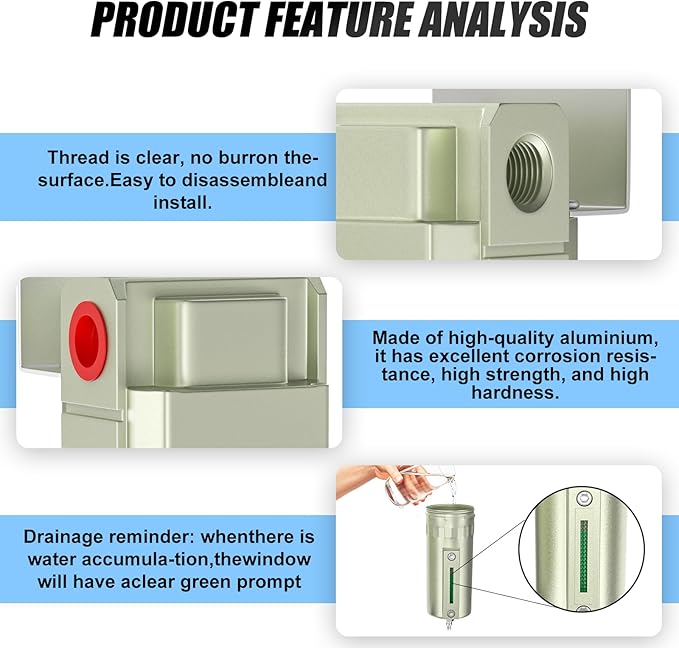 PRODUCT FEATURE ANALYSIS

Thread is clear, no burron the-surface.Easy to disassembleand install.

Made of high-quality aluminium, it has excellent corrosion resistance, high strength, and high hardness.

Drainage reminder: whenthere is water accumula-tion,thewindow will have aclear green prompt